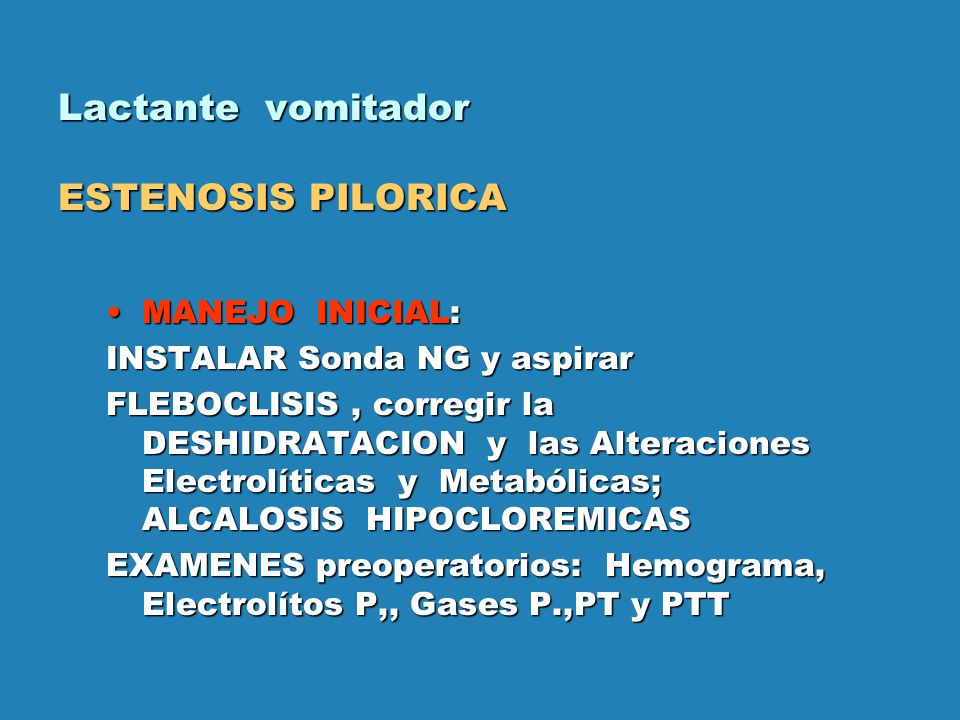 Lactante vomitador

ESTENOSIS PILORICA

• MANEJO INICIAL:
INSTALAR Sonda NG y aspirar
FLEBOCLISIS , corregir la DESHIDRATACION y las Alteraciones Electrolíticas y Metabólicas; ALCALOSIS HIPOCLOREMICAS
EXAMENES preoperatorios: Hemograma, Electrolítos P,, Gases P.,PT y PTT